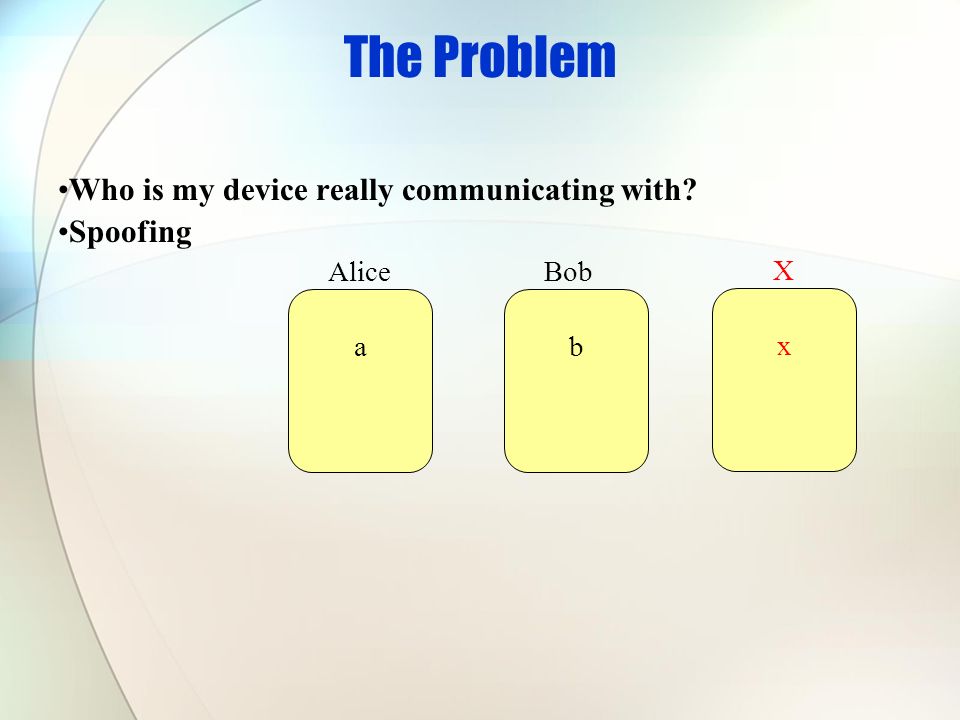 The Problem

•Who is my device really communicating with?
•Spoofing

Alice
a

Bob
b

X
x